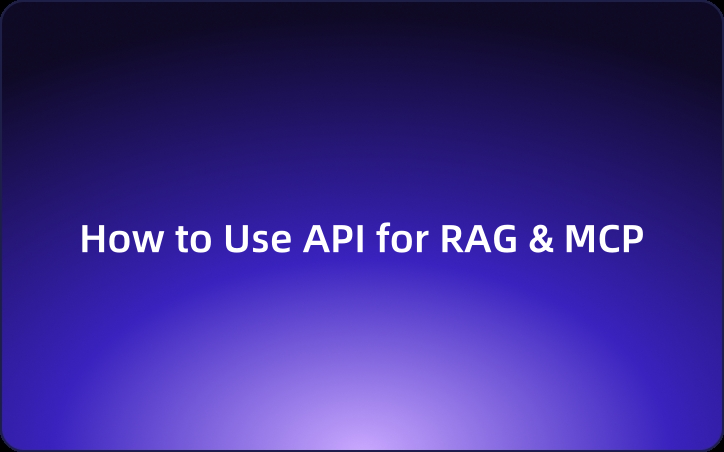 How to Use API for RAG & MCP